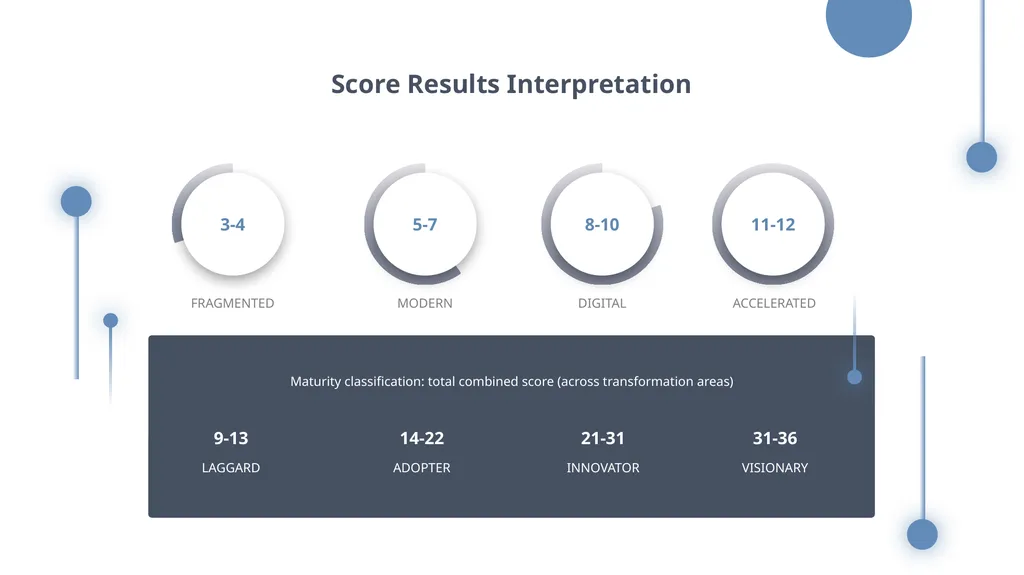 Score Results Interpretation

3-4
FRAGMENTED

5-7
MODERN

8-10
DIGITAL

11-12
ACCELERATED

Maturity classification: total combined score (across transformation areas)

9-13
LAGGARD

14-22
ADOPTER

21-31
INNOVATOR

31-36
VISIONARY